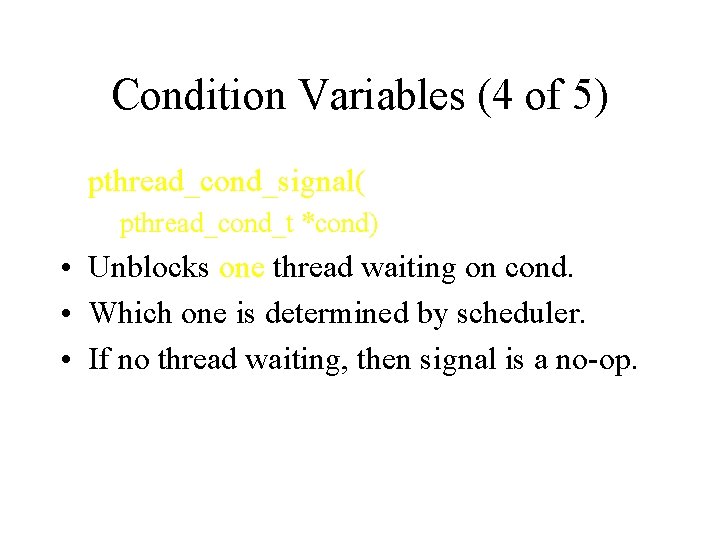 Condition Variables (4 of 5)

pthread_cond_signal(
pthread_cond_t *cond)

• Unblocks one thread waiting on cond.
• Which one is determined by scheduler.
• If no thread waiting, then signal is a no-op.